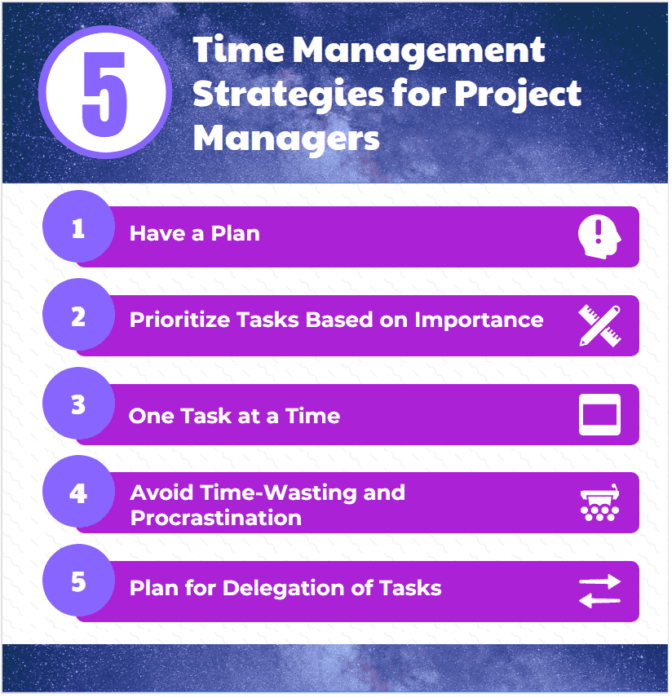 5

Time Management Strategies for Project Managers

1 Have a Plan

2 Prioritize Tasks Based on Importance

3 One Task at a Time

4 Avoid Time-Wasting and Procrastination

5 Plan for Delegation of Tasks